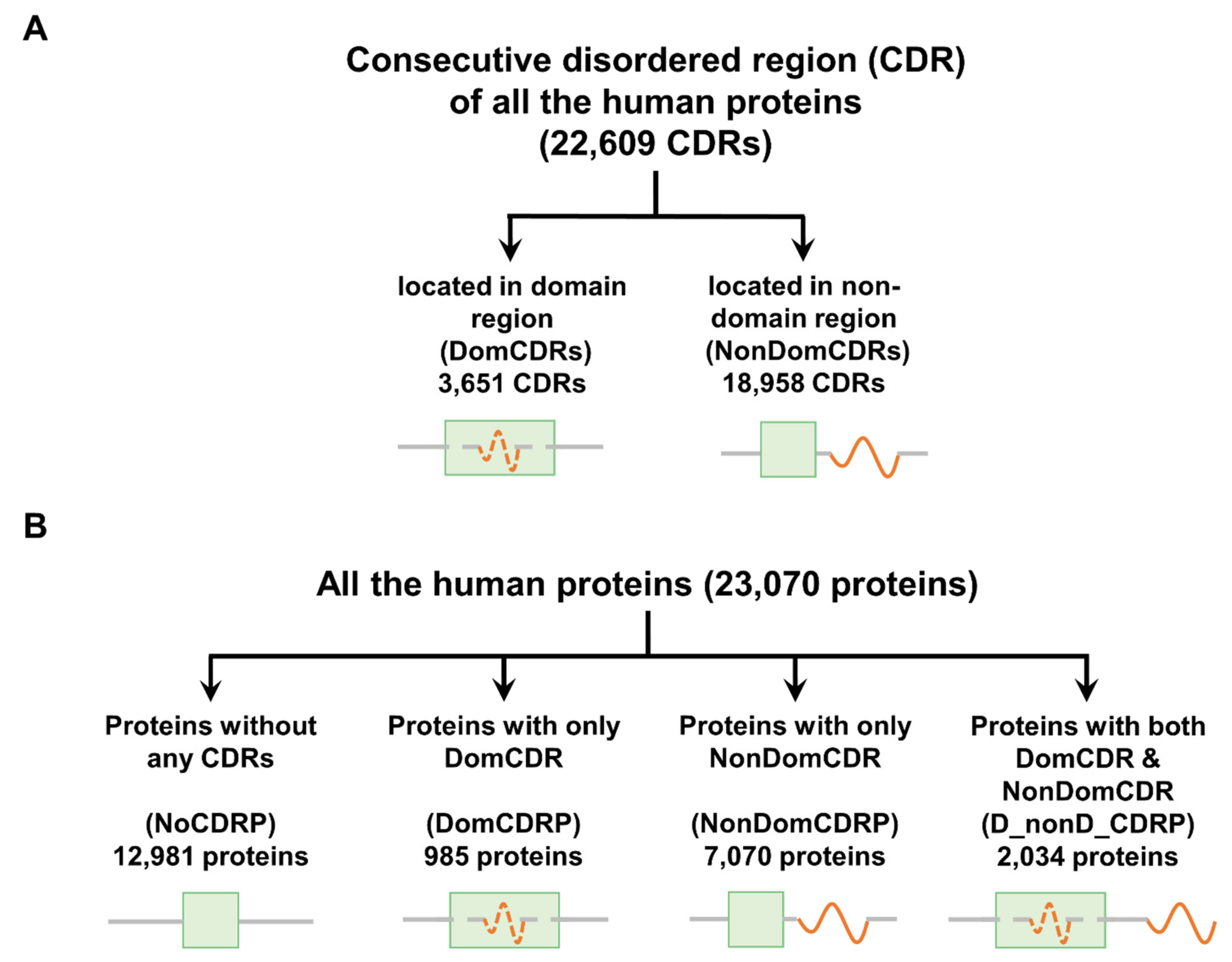 A

Consecutive disordered region (CDR) of all the human proteins (22,609 CDRs)

located in domain region (DomCDRs) 3,651 CDRs

located in non-domain region (NonDomCDRs) 18,958 CDRs

B

All the human proteins (23,070 proteins)

Proteins without any CDRs

(NoCDRP) 12,981 proteins

Proteins with only DomCDR

(DomCDRP) 985 proteins

Proteins with only NonDomCDR

(NonDomCDRP) 7,070 proteins

Proteins with both DomCDR & NonDomCDR (D_nonD_CDRP) 2,034 proteins